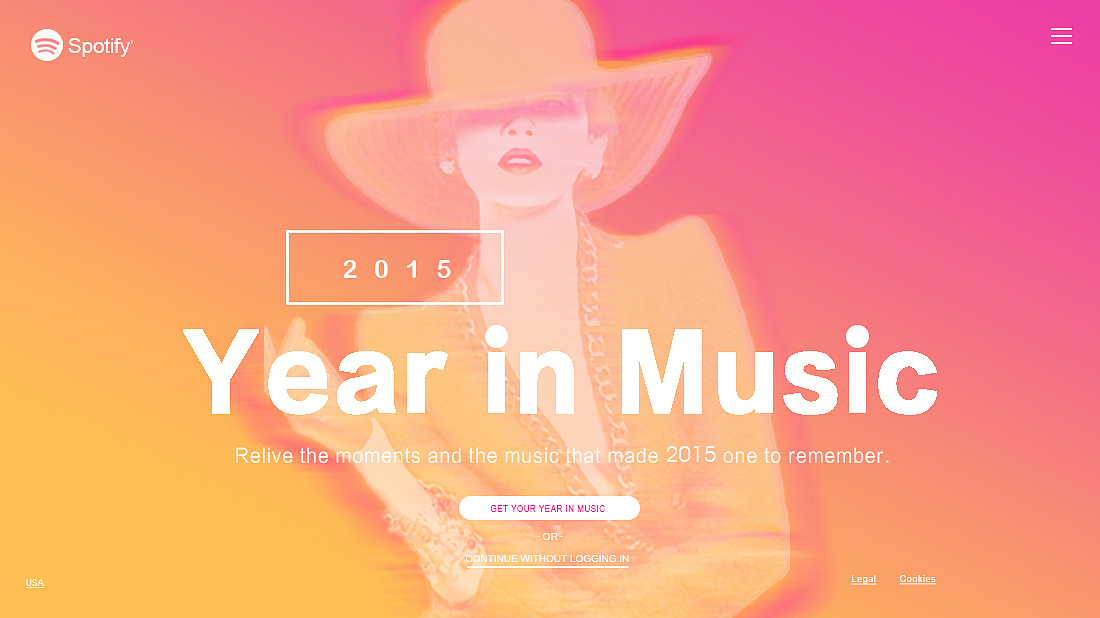 Spotify

2015

Year in Music

Relive the moments and the music that made 2015 one to remember.

GET YOUR YEAR IN MUSIC

- OR -

CONTINUE WITHOUT LOGGING IN

USA

Legal

Cookies